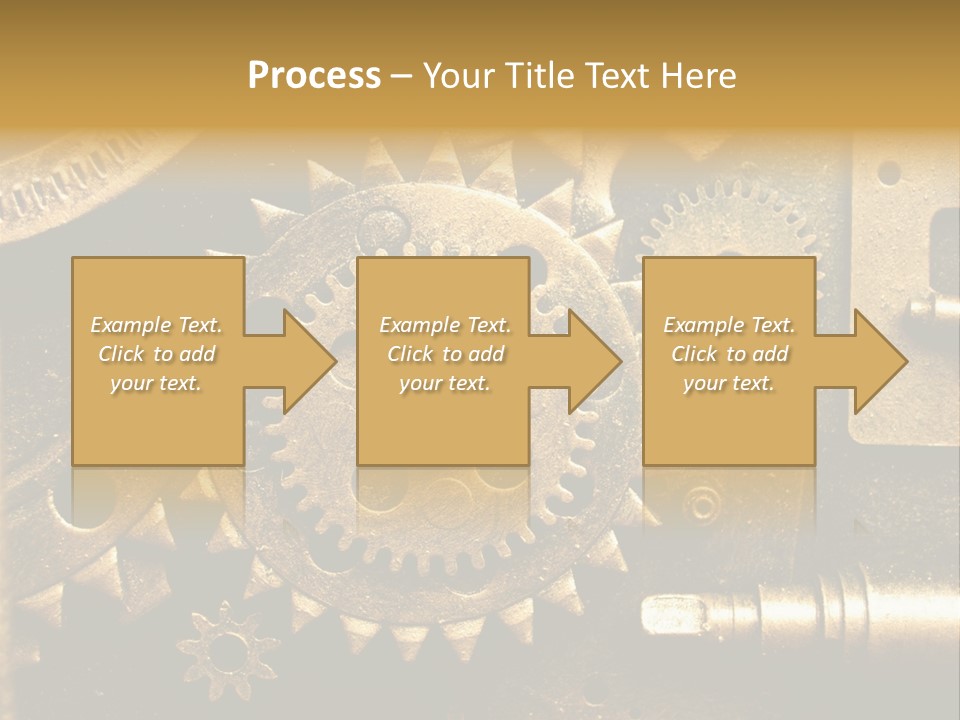 Process – Your Title Text Here

Example Text. Click to add your text.

Example Text. Click to add your text.

Example Text. Click to add your text.